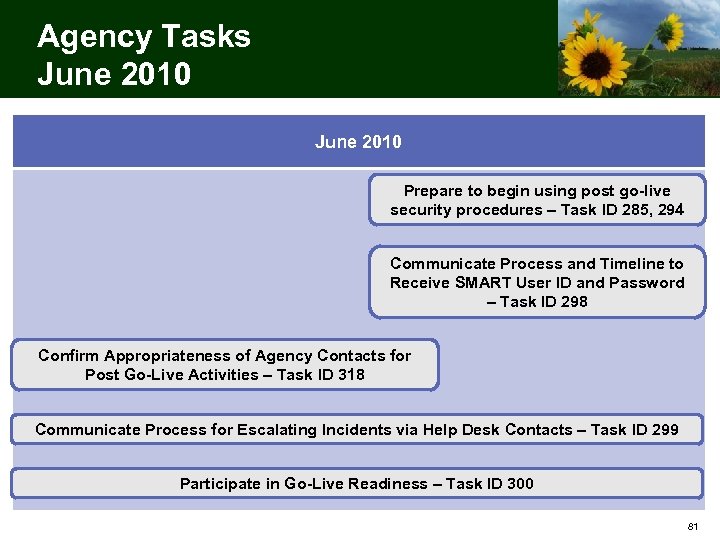 Agency Tasks
June 2010

June 2010

Prepare to begin using post go-live security procedures – Task ID 285, 294

Communicate Process and Timeline to Receive SMART User ID and Password – Task ID 298

Confirm Appropriateness of Agency Contacts for Post Go-Live Activities – Task ID 318

Communicate Process for Escalating Incidents via Help Desk Contacts – Task ID 299

Participate in Go-Live Readiness – Task ID 300

81